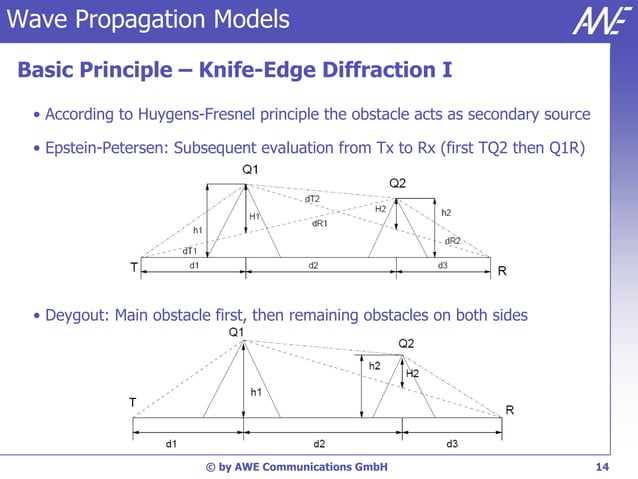 Wave Propagation Models

AWE

Basic Principle – Knife-Edge Diffraction I

• According to Huygens-Fresnel principle the obstacle acts as secondary source

• Epstein-Petersen: Subsequent evaluation from Tx to Rx (first TQ2 then Q1R)

Q1
Q2
dT2
H2
h2
H1
dR1
h1
dR2
dT1
T
d1
d2
d3
R

• Deygout: Main obstacle first, then remaining obstacles on both sides

Q1
Q2
h2
H2
h1
T
R
d1
d2
d3

© by AWE Communications GmbH

14